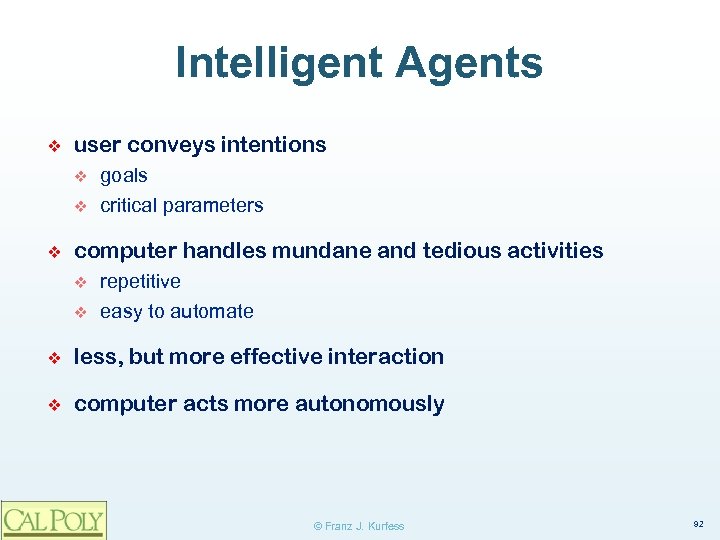 Intelligent Agents

❖ user conveys intentions
❖ goals
❖ critical parameters

❖ computer handles mundane and tedious activities
❖ repetitive
❖ easy to automate

❖ less, but more effective interaction

❖ computer acts more autonomously

CAL POLY

© Franz J. Kurfess

92